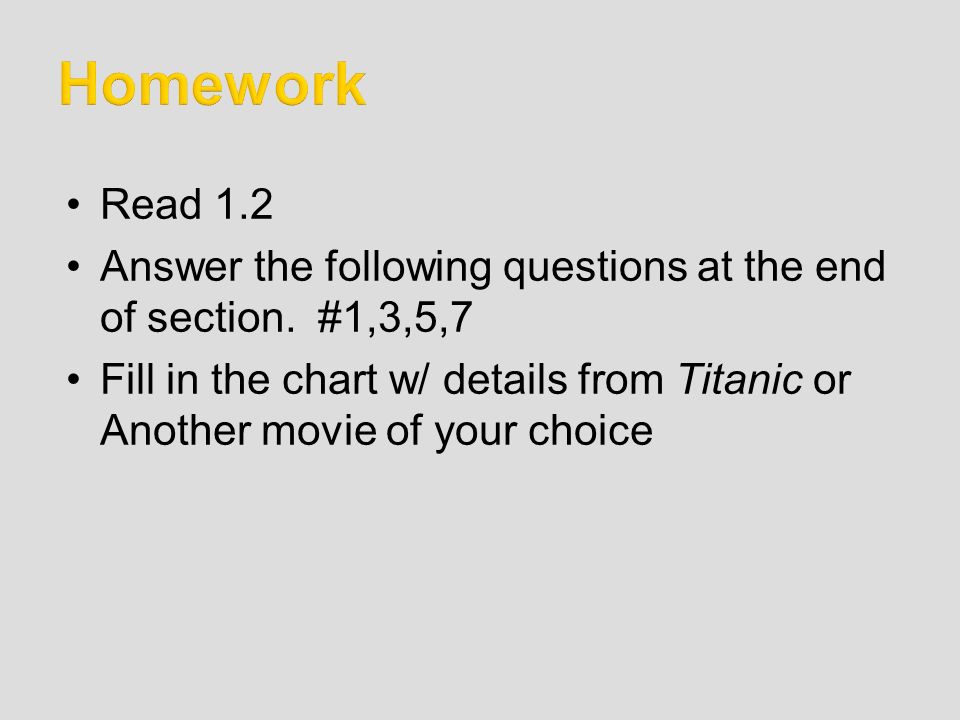 Homework

• Read 1.2
• Answer the following questions at the end of section. #1,3,5,7
• Fill in the chart w/ details from Titanic or Another movie of your choice